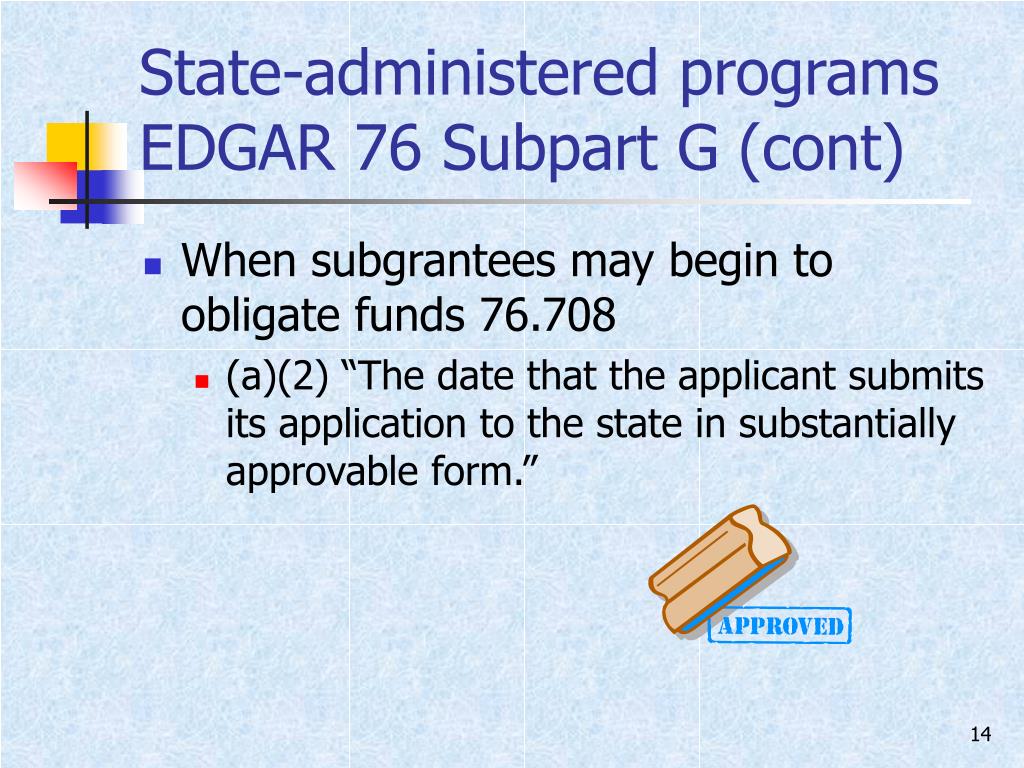 State-administered programs EDGAR 76 Subpart G (cont)

When subgrantees may begin to obligate funds 76.708

(a)(2) “The date that the applicant submits its application to the state in substantially approvable form.”

APPROVED

14